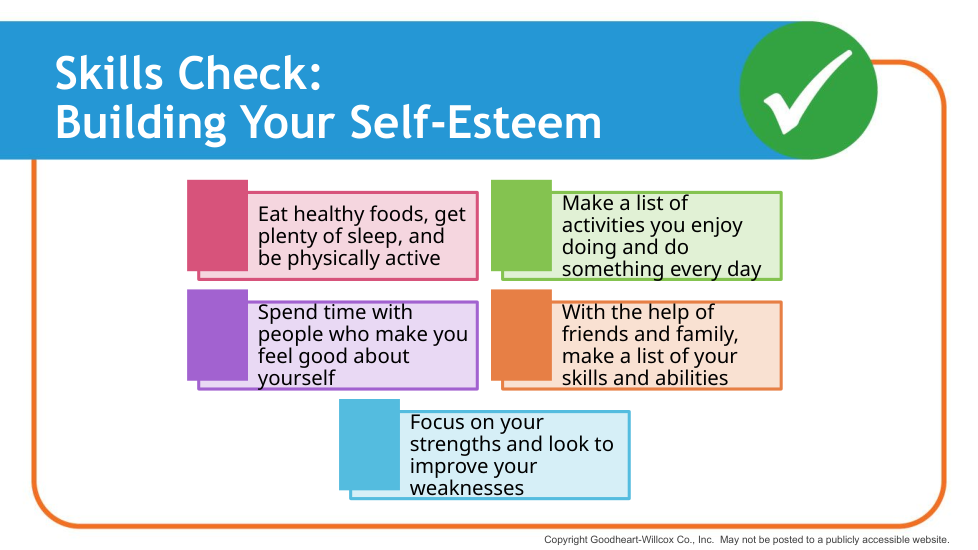 Skills Check:
Building Your Self-Esteem

Eat healthy foods, get plenty of sleep, and be physically active

Make a list of activities you enjoy doing and do something every day

Spend time with people who make you feel good about yourself

With the help of friends and family, make a list of your skills and abilities

Focus on your strengths and look to improve your weaknesses

Copyright Goodheart-Willcox Co., Inc. May not be posted to a publicly accessible website.